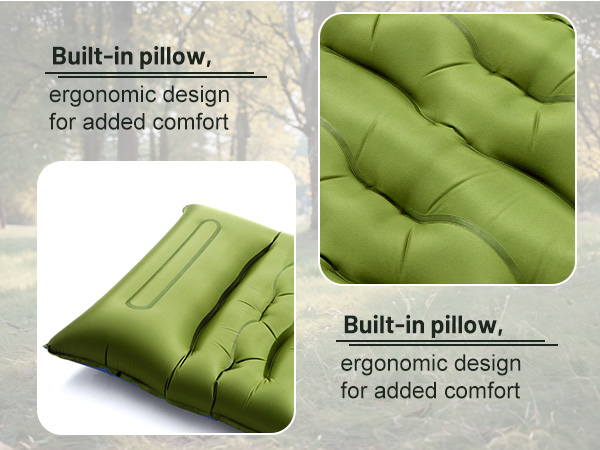 Built-in pillow,

ergonomic design for added comfort

Built-in pillow,

ergonomic design for added comfort